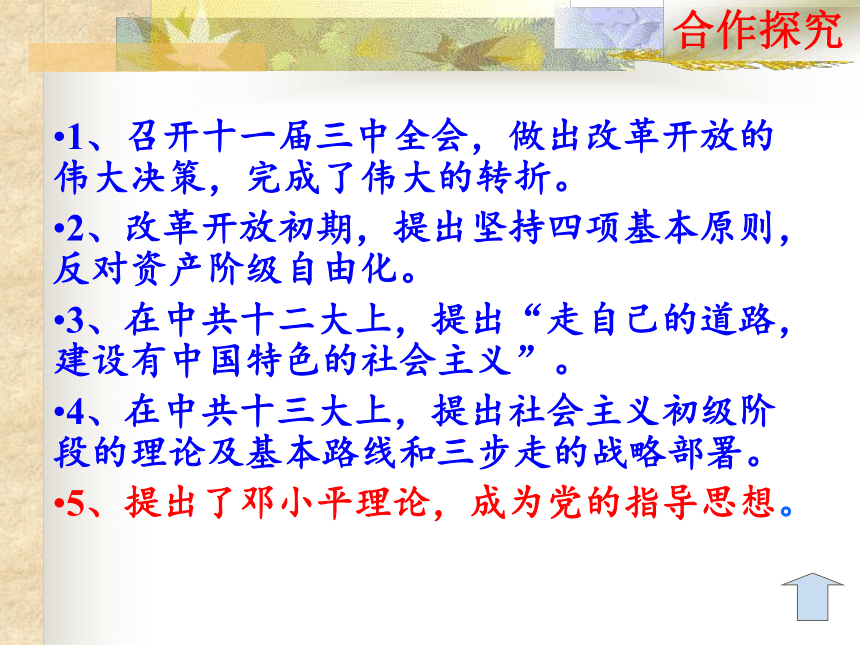 合作探究

•1、召开十一届三中全会，做出改革开放的伟大决策，完成了伟大的转折。

•2、改革开放初期，提出坚持四项基本原则，反对资产阶级自由化。

•3、在中共十二大上，提出“走自己的道路，建设有中国特色的社会主义”。

•4、在中共十三大上，提出社会主义初级阶段的理论及基本路线和三步走的战略部署。

•5、提出了邓小平理论，成为党的指导思想。